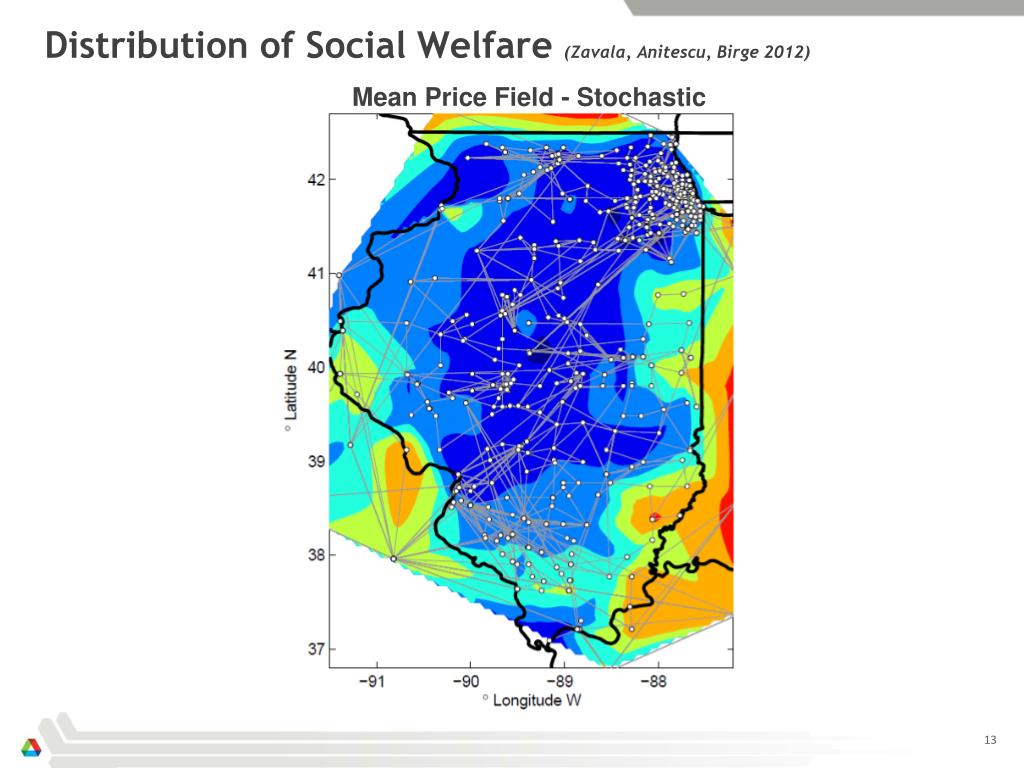 Distribution of Social Welfare (Zavala, Anitescu, Birge 2012)

Mean Price Field - Stochastic

42
41
40
39
38
37
° Latitude N
−91
−90
−89
−88
° Longitude W

13